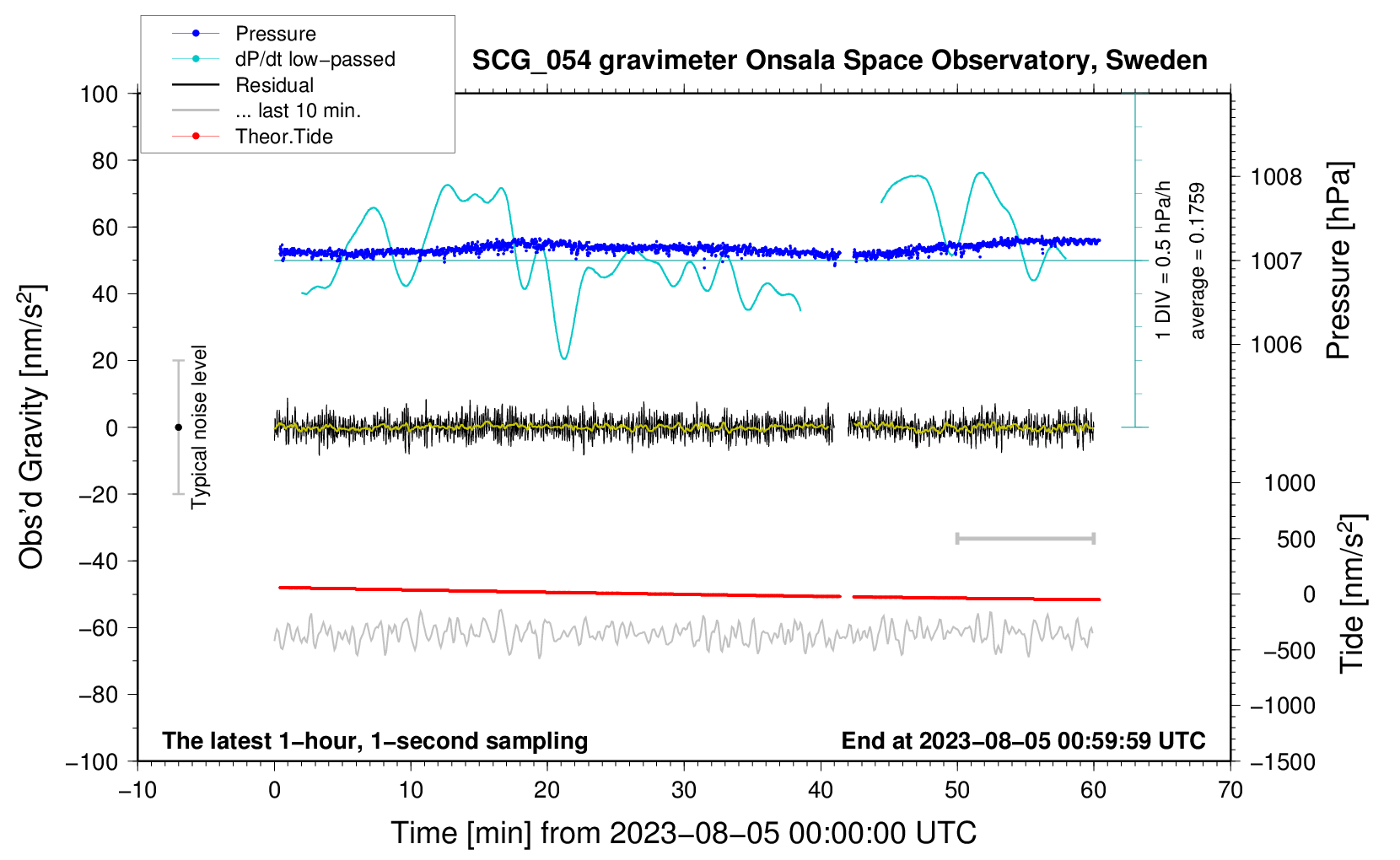 Pressure
dP/dt low−passed
Residual
... last 10 min.
Theor.Tide

SCG_054 gravimeter Onsala Space Observatory, Sweden

100
80
60
40
20
0
−20
−40
−60
−80
−100

Obs'd Gravity [nm/s$^2$]

Typical noise level

1 DIV = 0.5 hPa/h
average = 0.1759

1008
1007
1006

Pressure [hPa]

1000
500
0
−500
−1000
−1500

Tide [nm/s$^2$]

The latest 1−hour, 1−second sampling

End at 2023−08−05 00:59:59 UTC

−10
0
10
20
30
40
50
60
70

Time [min] from 2023−08−05 00:00:00 UTC